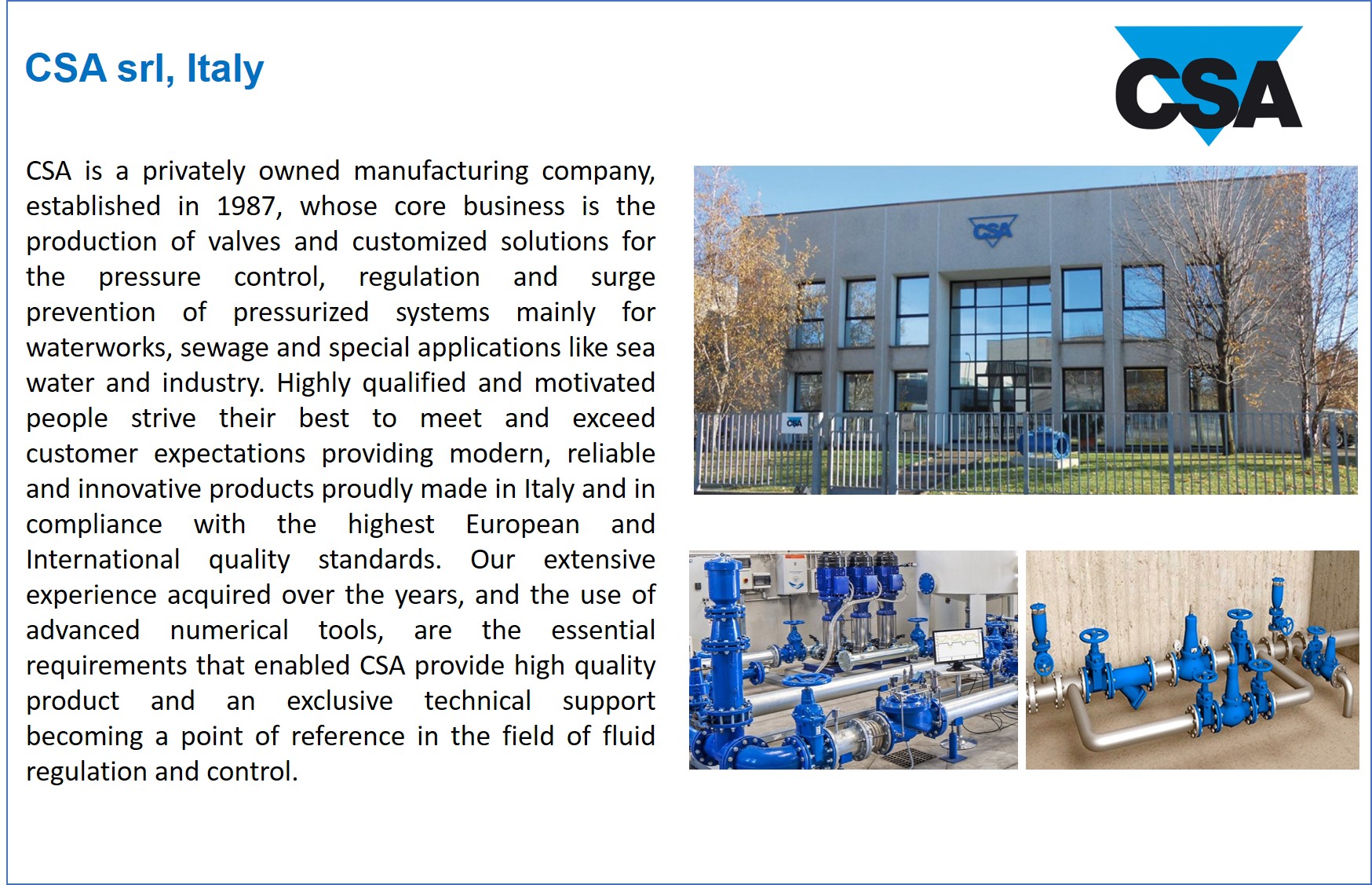 CSA srl, Italy

CSA

CSA is a privately owned manufacturing company, established in 1987, whose core business is the production of valves and customized solutions for the pressure control, regulation and surge prevention of pressurized systems mainly for waterworks, sewage and special applications like sea water and industry. Highly qualified and motivated people strive their best to meet and exceed customer expectations providing modern, reliable and innovative products proudly made in Italy and in compliance with the highest European and International quality standards. Our extensive experience acquired over the years, and the use of advanced numerical tools, are the essential requirements that enabled CSA provide high quality product and an exclusive technical support becoming a point of reference in the field of fluid regulation and control.

CSA

CSA